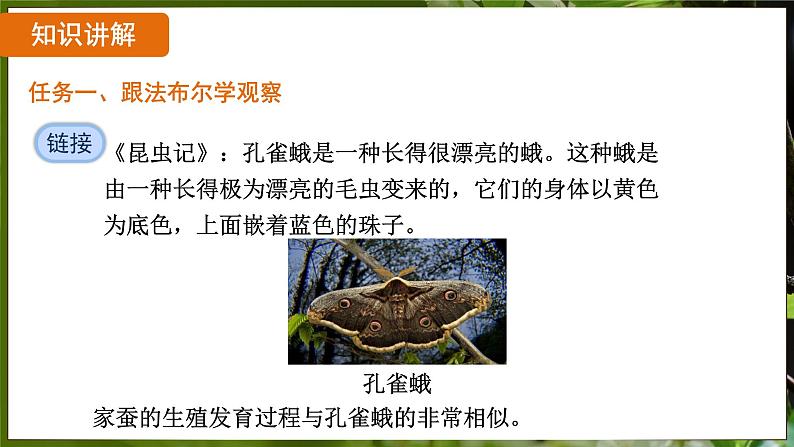 知识讲解

任务一、跟法布尔学观察

链接

《昆虫记》：孔雀蛾是一种长得很漂亮的蛾。这种蛾是由一种长得极为漂亮的毛虫变来的，它们的身体以黄色为底色，上面嵌着蓝色的珠子。

孔雀蛾

家蚕的生殖发育过程与孔雀蛾的非常相似。